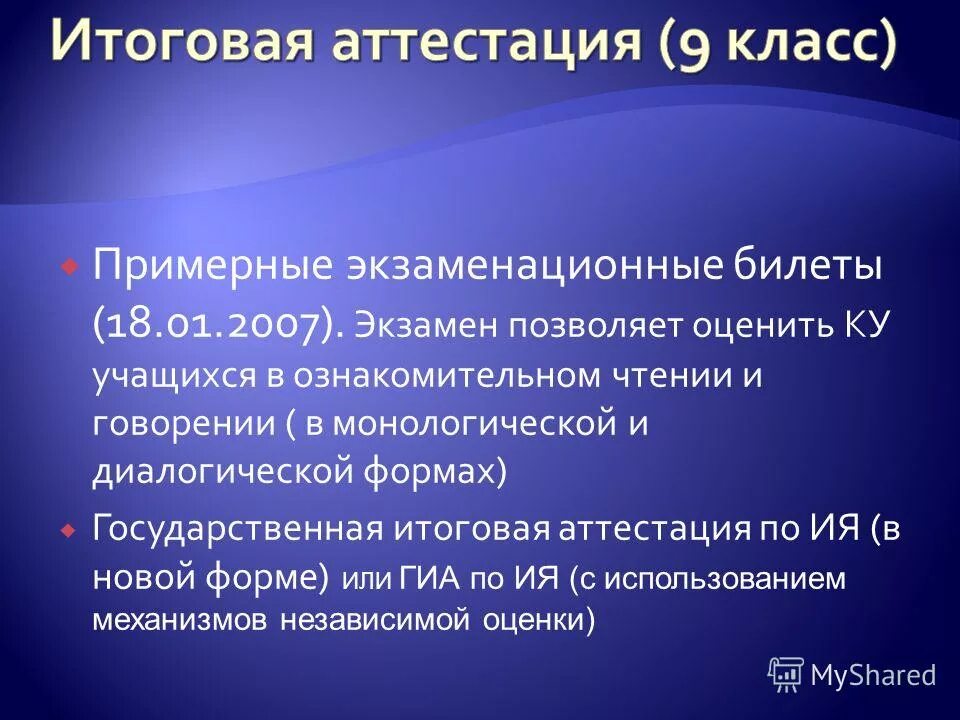 Итоговая аттестация (9 класс)

Примерные экзаменационные билеты (18.01.2007). Экзамен позволяет оценить КУ учащихся в ознакомительном чтении и говорении ( в монологической и диалогической формах)

Государственная итоговая аттестация по ИЯ (в новой форме) или ГИА по ИЯ (с использованием механизмов независимой оценки)

MyShared